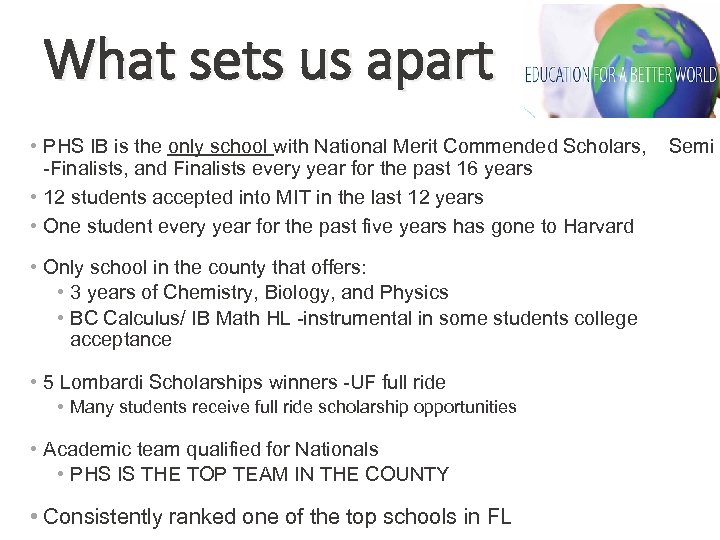 What sets us apart

EDUCATION FOR A BETTER WORLD

• PHS IB is the only school with National Merit Commended Scholars, Semi -Finalists, and Finalists every year for the past 16 years
• 12 students accepted into MIT in the last 12 years
• One student every year for the past five years has gone to Harvard
• Only school in the county that offers:
  • 3 years of Chemistry, Biology, and Physics
  • BC Calculus/ IB Math HL -instrumental in some students college acceptance
• 5 Lombardi Scholarships winners -UF full ride
  • Many students receive full ride scholarship opportunities
• Academic team qualified for Nationals
  • PHS IS THE TOP TEAM IN THE COUNTY
• Consistently ranked one of the top schools in FL